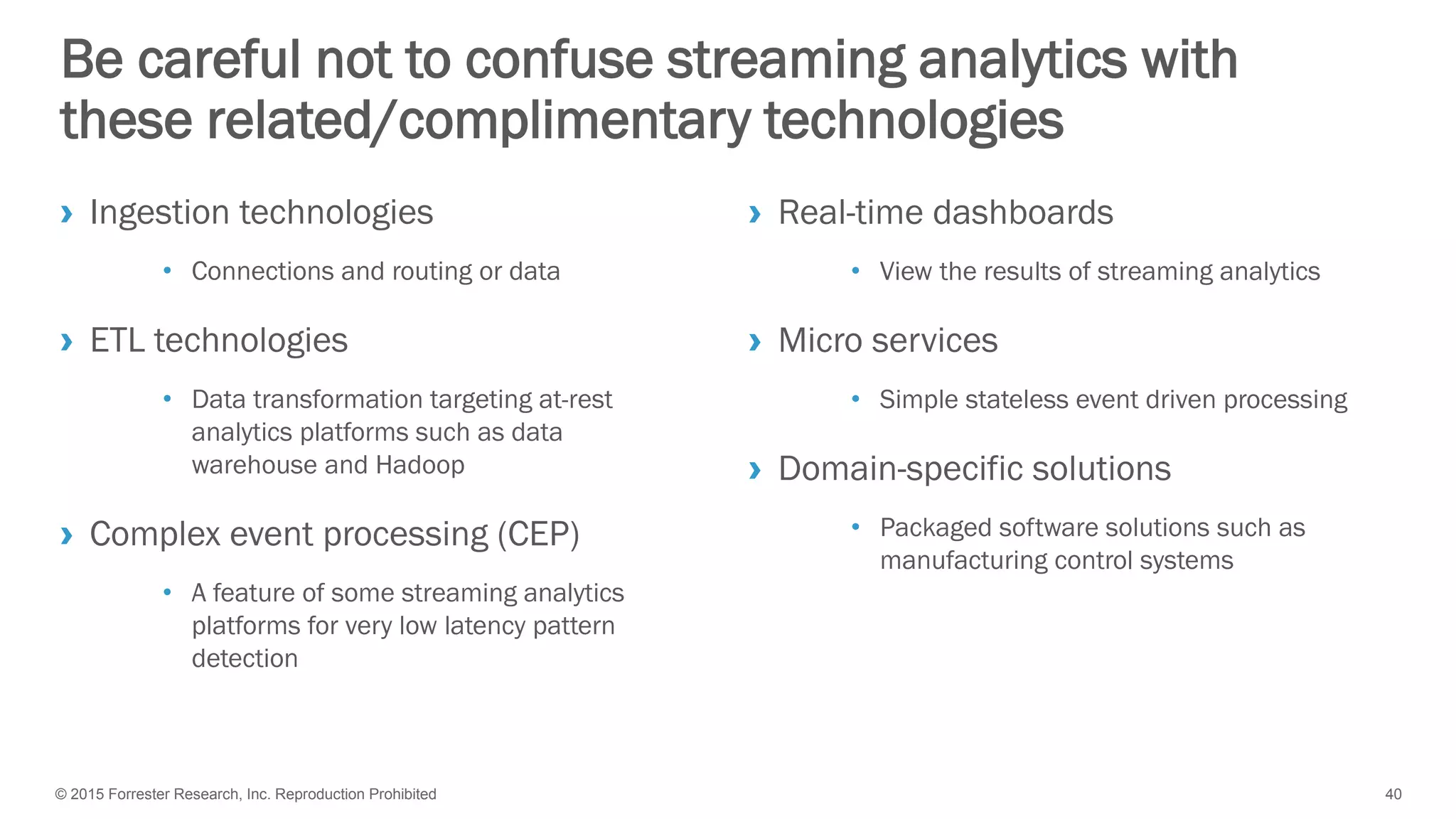 Be careful not to confuse streaming analytics with these related/complimentary technologies

› Ingestion technologies

• Connections and routing or data

› ETL technologies

• Data transformation targeting at-rest analytics platforms such as data warehouse and Hadoop

› Complex event processing (CEP)

• A feature of some streaming analytics platforms for very low latency pattern detection

› Real-time dashboards

• View the results of streaming analytics

› Micro services

• Simple stateless event driven processing

› Domain-specific solutions

• Packaged software solutions such as manufacturing control systems

© 2015 Forrester Research, Inc. Reproduction Prohibited

40